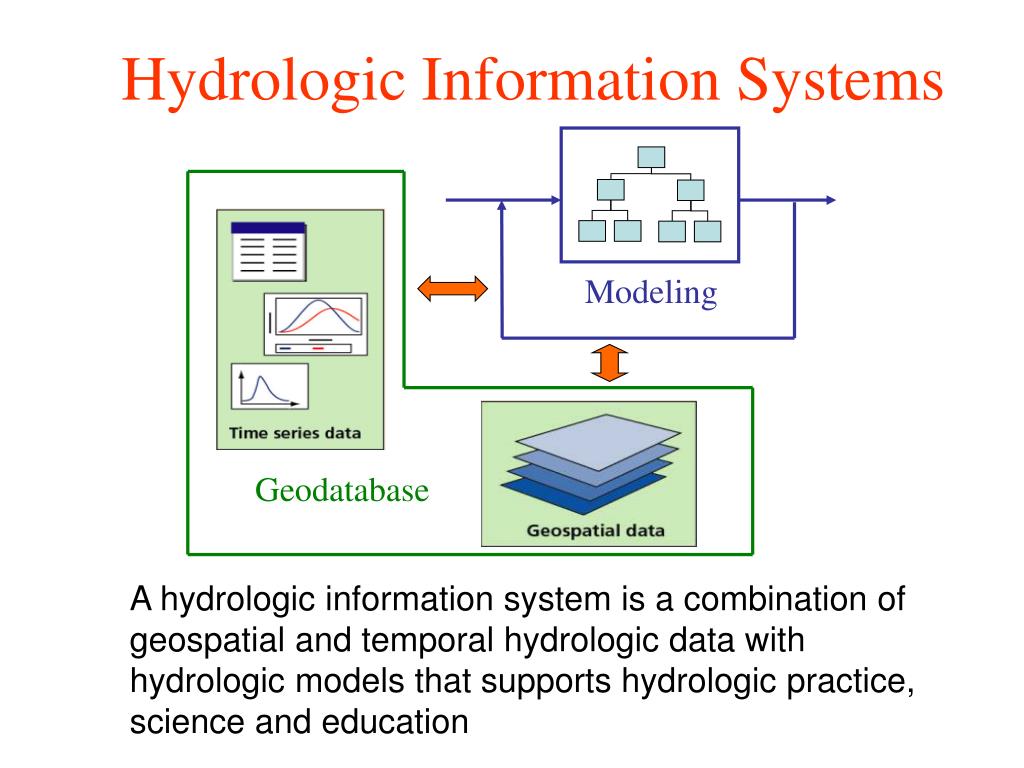 Hydrologic Information Systems

Modeling

Time series data

Geodatabase

Geospatial data

A hydrologic information system is a combination of geospatial and temporal hydrologic data with hydrologic models that supports hydrologic practice, science and education